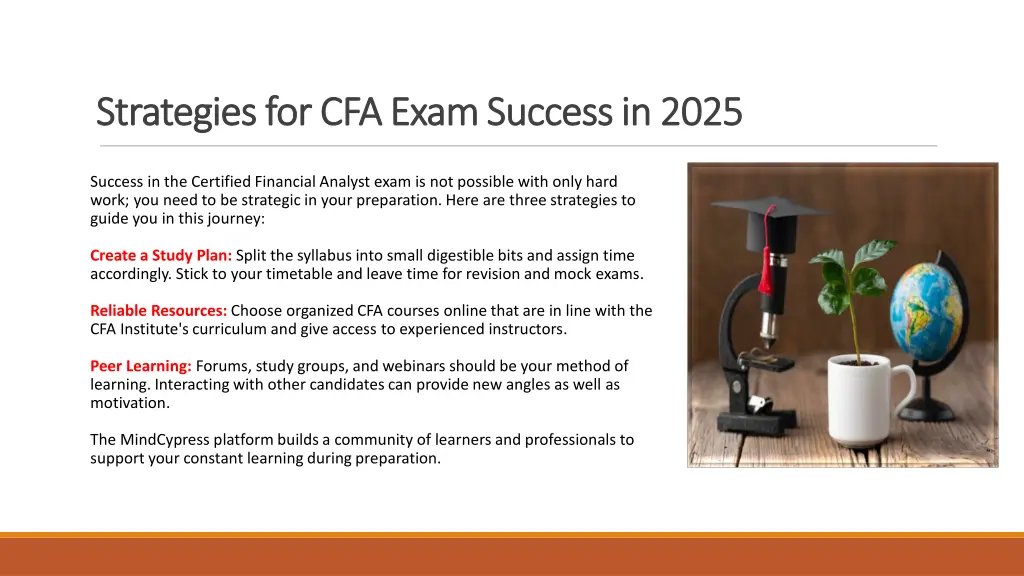 Strategies for CFA Exam Success in 2025

Success in the Certified Financial Analyst exam is not possible with only hard work; you need to be strategic in your preparation. Here are three strategies to guide you in this journey:

Create a Study Plan: Split the syllabus into small digestible bits and assign time accordingly. Stick to your timetable and leave time for revision and mock exams.

Reliable Resources: Choose organized CFA courses online that are in line with the CFA Institute's curriculum and give access to experienced instructors.

Peer Learning: Forums, study groups, and webinars should be your method of learning. Interacting with other candidates can provide new angles as well as motivation.

The MindCypress platform builds a community of learners and professionals to support your constant learning during preparation.